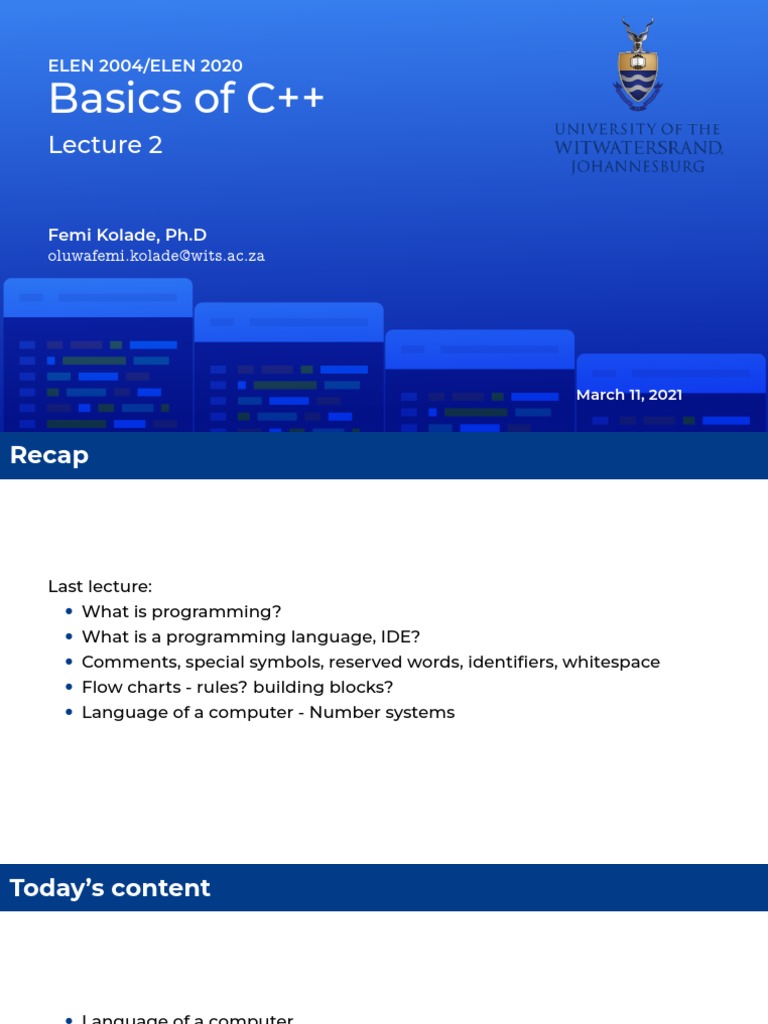 ELEN 2004/ELEN 2020
Basics of C++
Lecture 2

UNIVERSITY OF THE WITWATERSRAND, JOHANNESBURG

Femi Kolade, Ph.D
oluwafemi.kolade@wits.ac.za

March 11, 2021

Recap

Last lecture:
• What is programming?
• What is a programming language, IDE?
• Comments, special symbols, reserved words, identifiers, whitespace
• Flow charts - rules? building blocks?
• Language of a computer - Number systems

Today's content

• Language of a computer